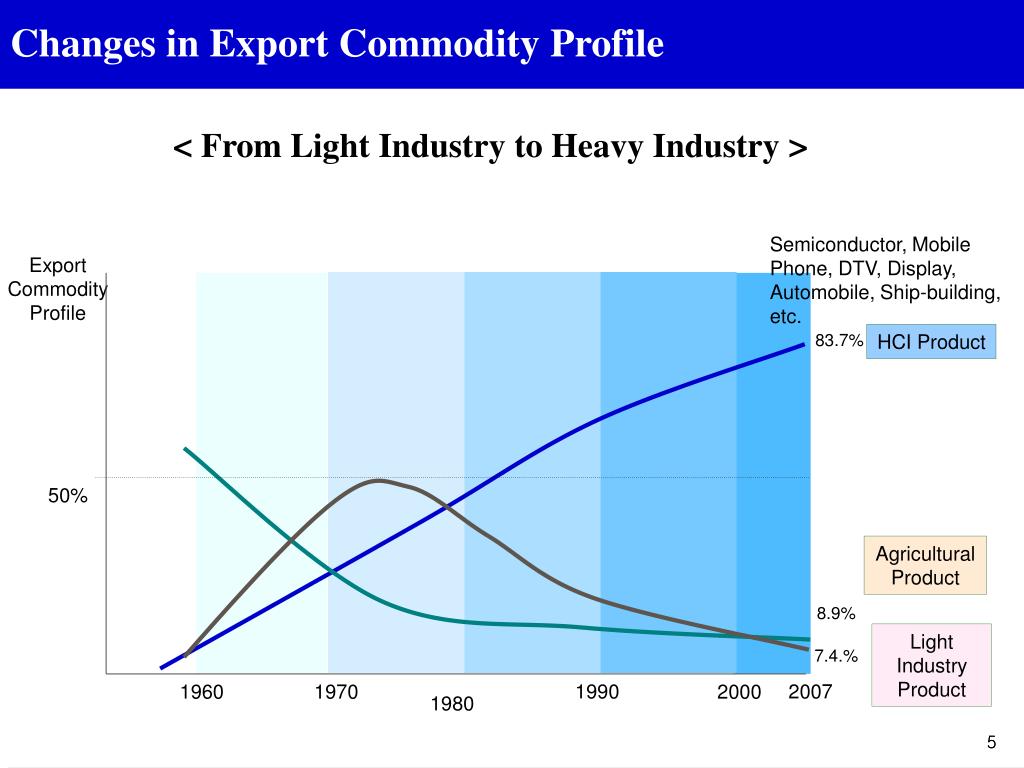 Changes in Export Commodity Profile

< From Light Industry to Heavy Industry >

Export Commodity Profile

Semiconductor, Mobile Phone, DTV, Display, Automobile, Ship-building, etc.

83.7%

HCI Product

50%

Agricultural Product

8.9%

7.4.%

Light Industry Product

1960

1970

1980

1990

2000

2007

5